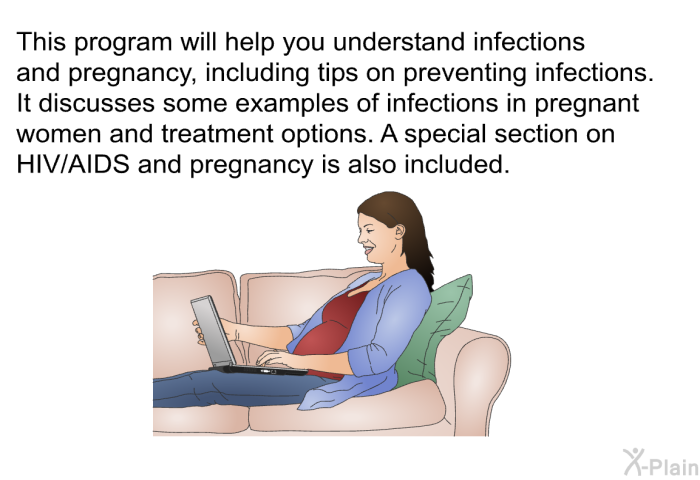 This program will help you understand infections and pregnancy, including tips on preventing infections. It discusses some examples of infections in pregnant women and treatment options. A special section on HIV/AIDS and pregnancy is also included.

X-Plain